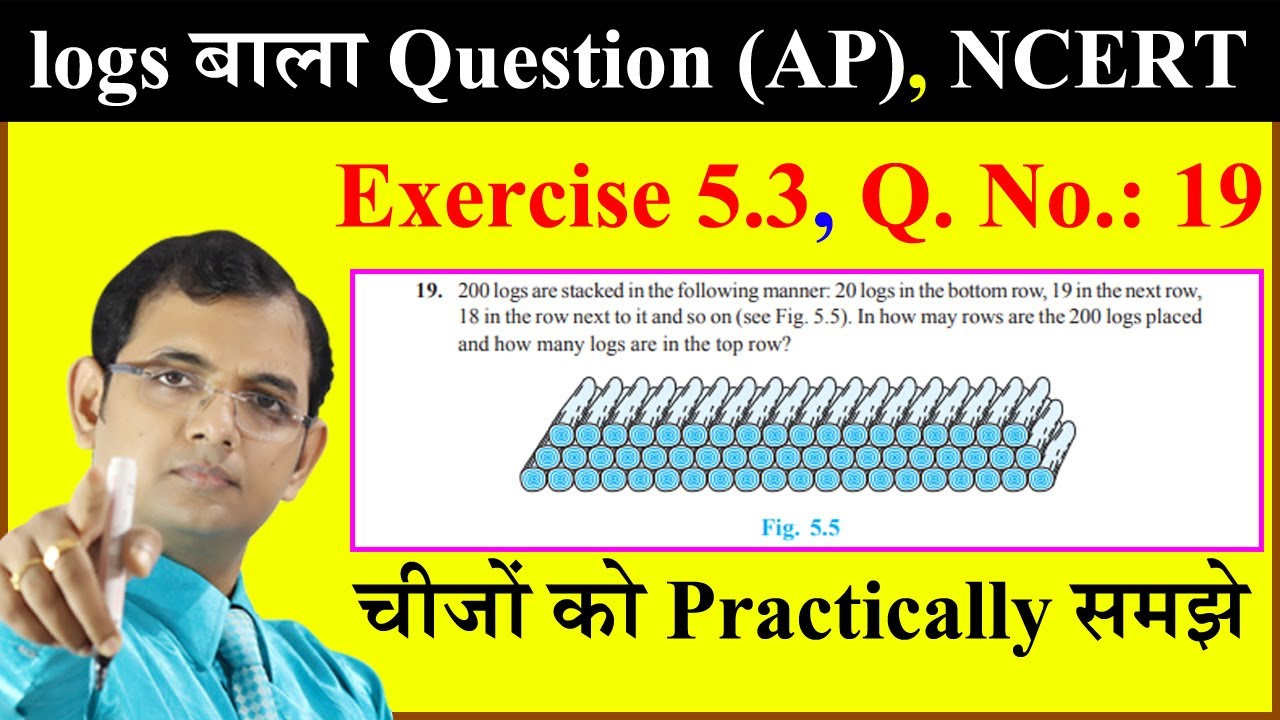 logs बाला Question (AP), NCERT

Exercise 5.3, Q. No.: 19

19. 200 logs are stacked in the following manner: 20 logs in the bottom row, 19 in the next row, 18 in the row next to it and so on (see Fig. 5.5). In how may rows are the 200 logs placed and how many logs are in the top row?

Fig. 5.5

चीजों को Practically समझे